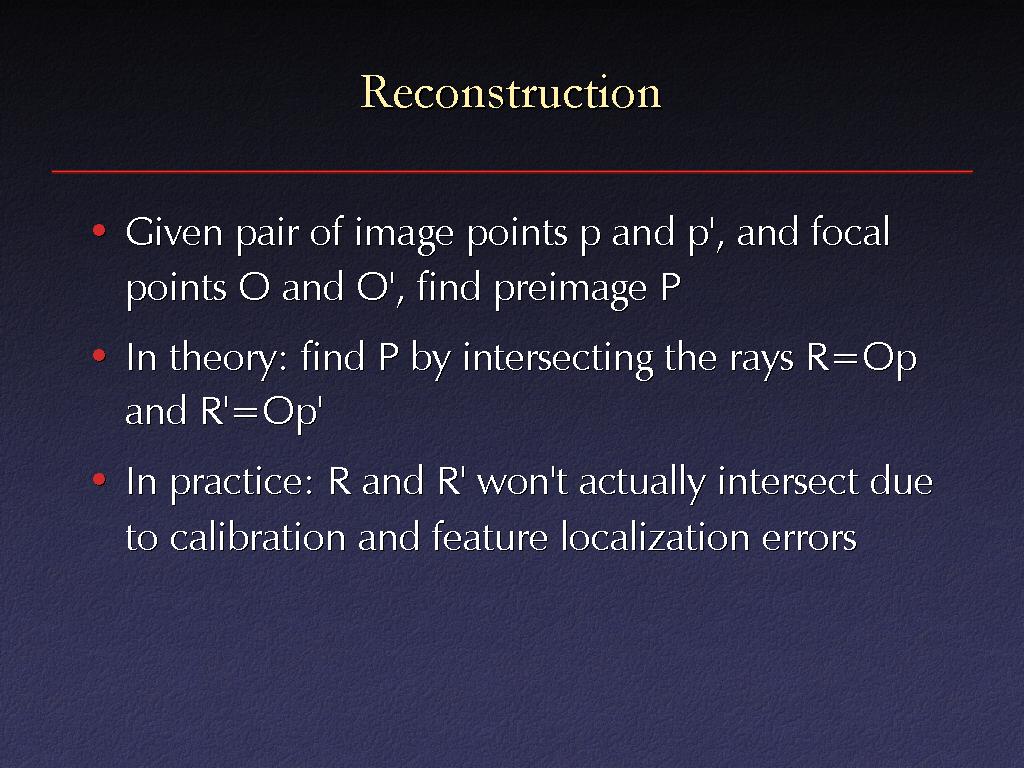 Reconstruction

• Given pair of image points p and p', and focal points O and O', find preimage P

• In theory: find P by intersecting the rays R=Op and R'=Op'

• In practice: R and R' won't actually intersect due to calibration and feature localization errors